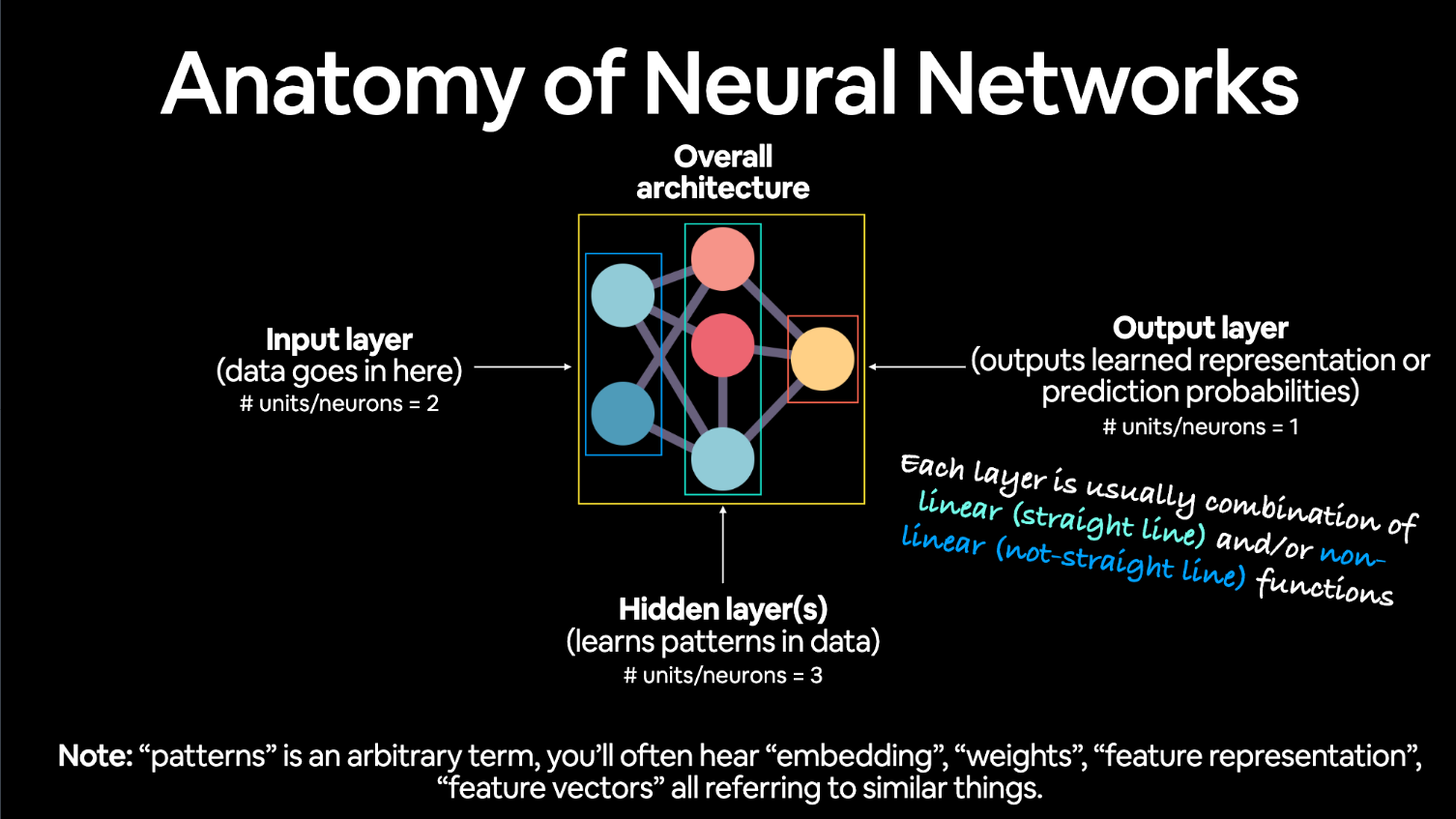 Anatomy of Neural Networks

Overall architecture

Input layer
(data goes in here)
# units/neurons = 2

Output layer
(outputs learned representation or prediction probabilities)
# units/neurons = 1

Each layer is usually combination of linear (straight line) and/or non-linear (not-straight line) functions

Hidden layer(s)
(learns patterns in data)
# units/neurons = 3

Note: “patterns” is an arbitrary term, you’ll often hear “embedding”, “weights”, “feature representation”, “feature vectors” all referring to similar things.